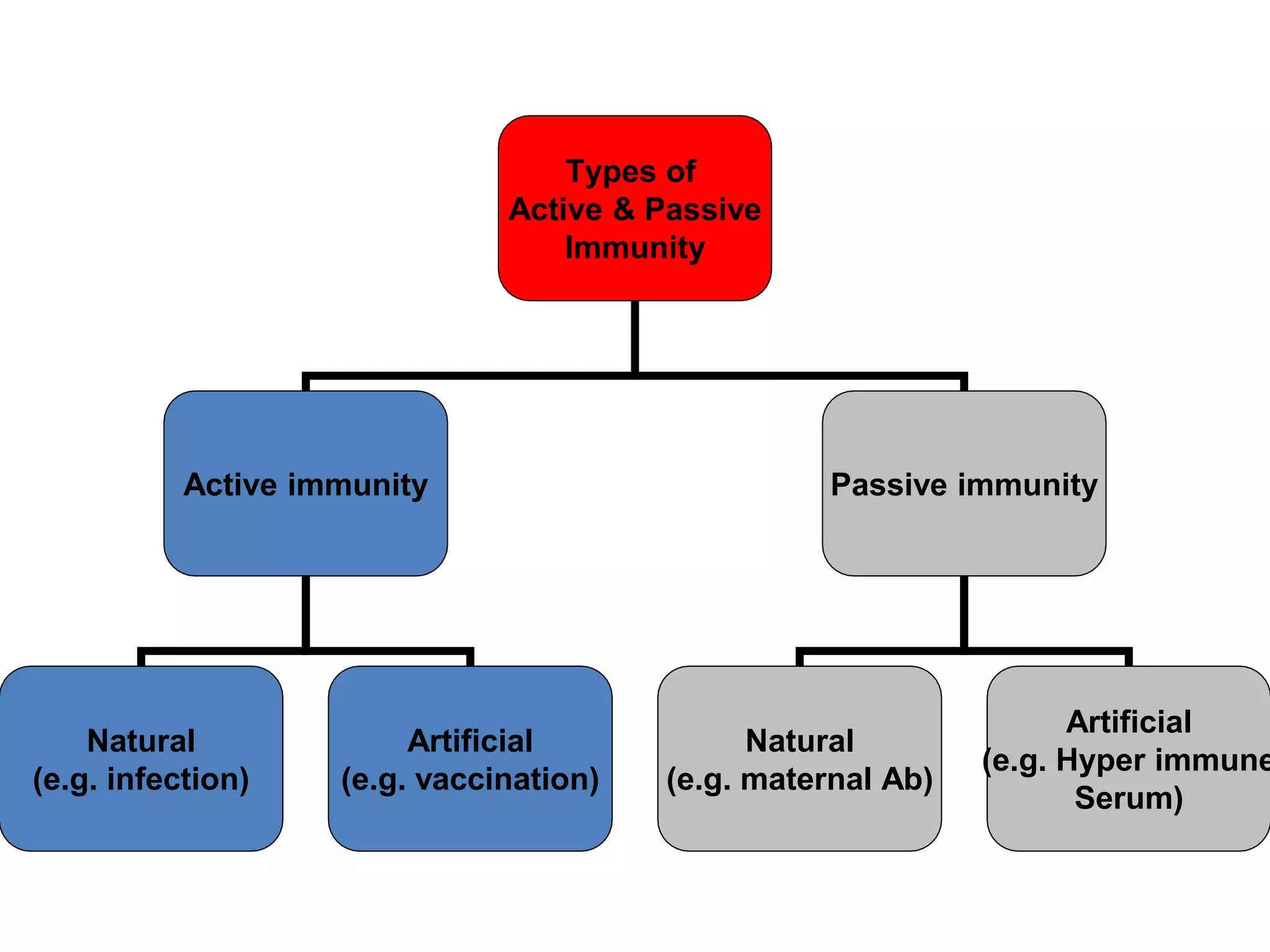 Types of Active & Passive Immunity

Active immunity

Passive immunity

Natural (e.g. infection)

Artificial (e.g. vaccination)

Natural (e.g. maternal Ab)

Artificial (e.g. Hyper immune Serum)